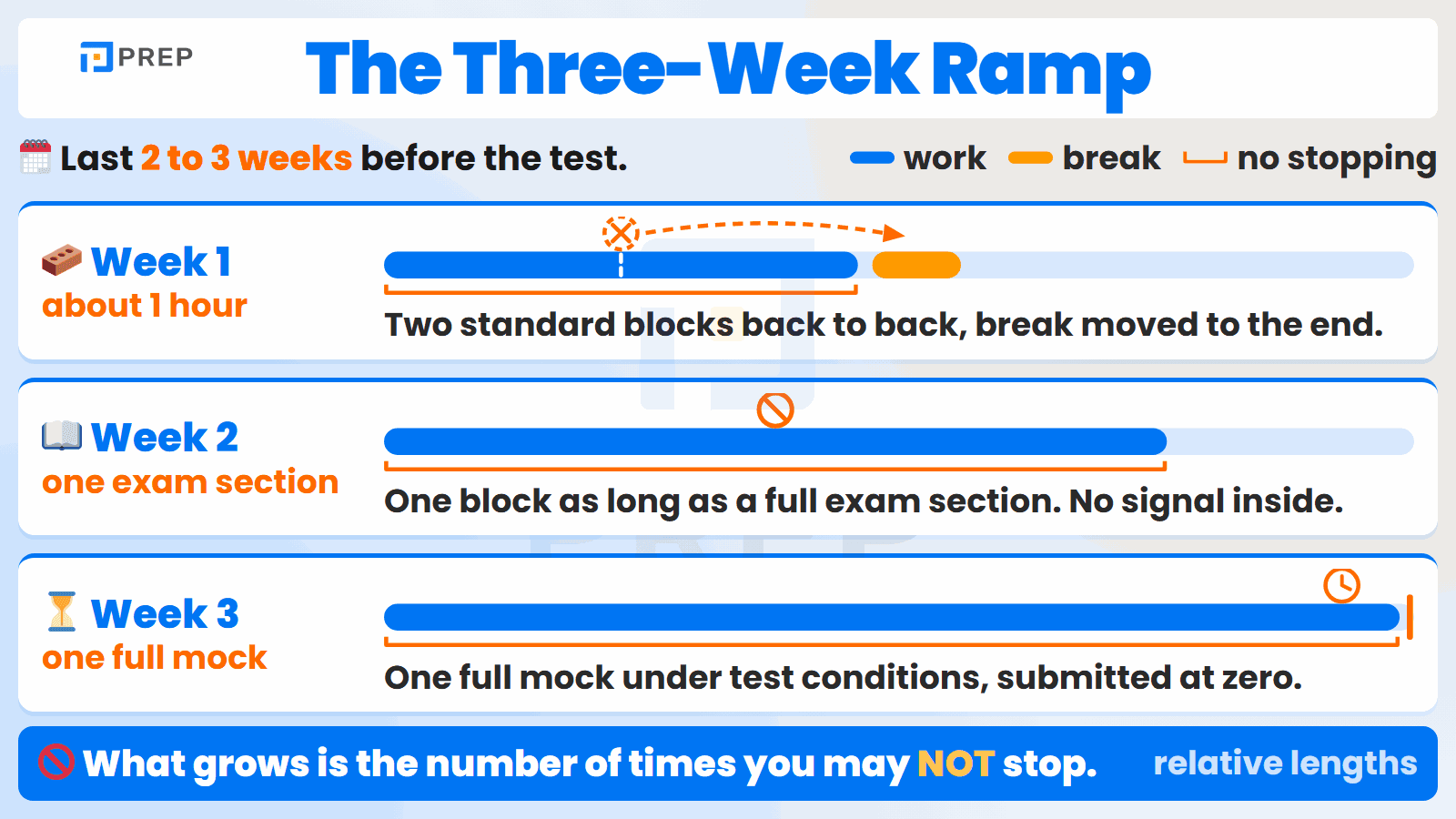 PREP

The Three-Week Ramp

Last 2 to 3 weeks before the test.

work break no stopping

Week 1
about 1 hour

Two standard blocks back to back, break moved to the end.

Week 2
one exam section

One block as long as a full exam section. No signal inside.

Week 3
one full mock

One full mock under test conditions, submitted at zero.

What grows is the number of times you may NOT stop.

relative lengths